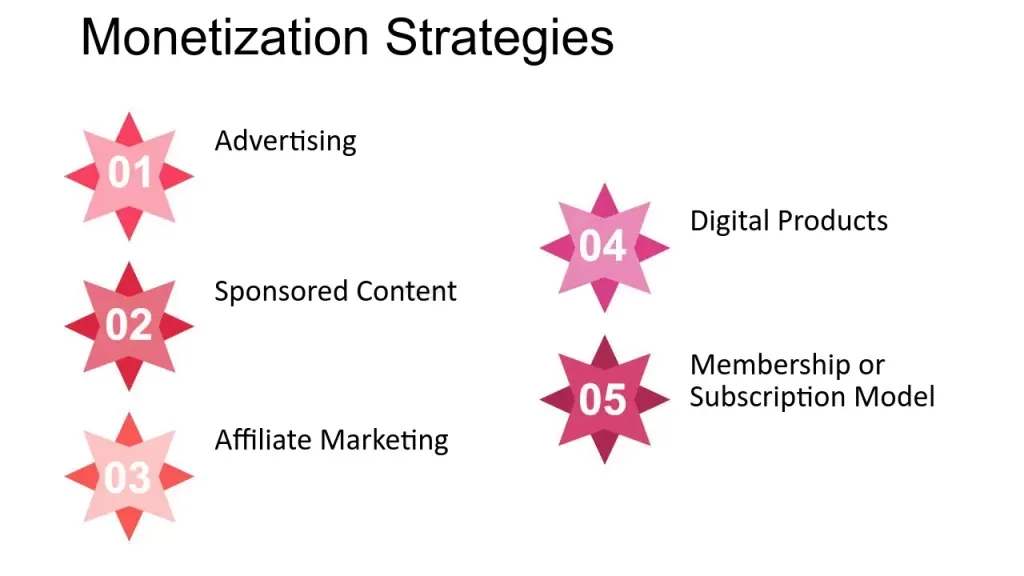 Monetization Strategies

01 Advertising

02 Sponsored Content

03 Affiliate Marketing

04 Digital Products

05 Membership or Subscription Model